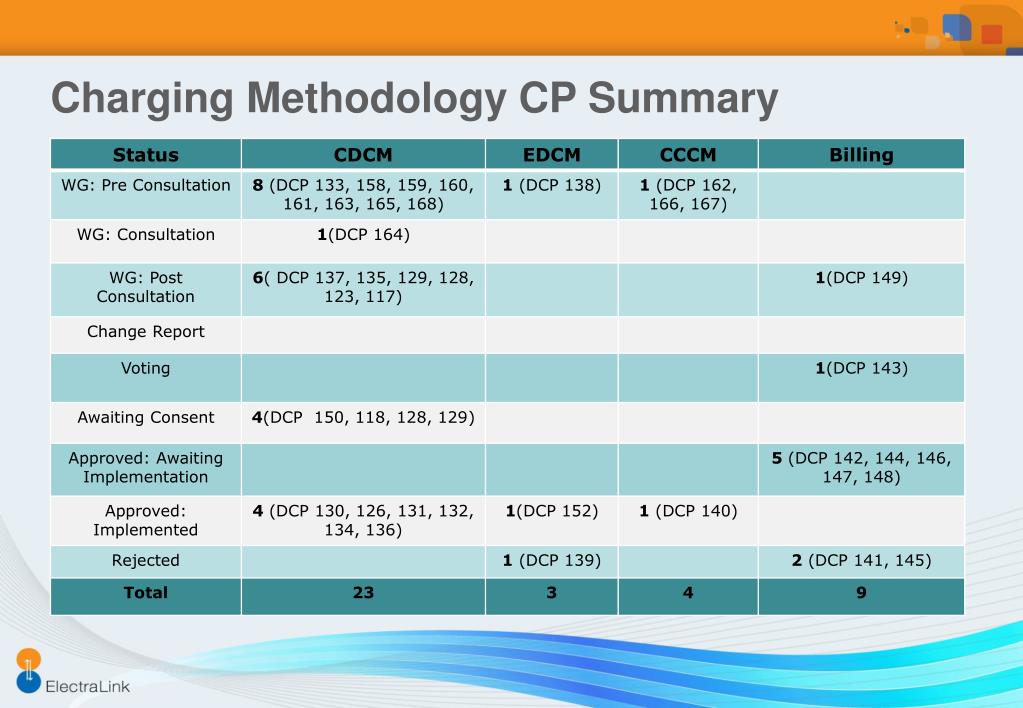 Charging Methodology CP Summary

| Status | CDCM | EDCM | CCCM | Billing |
|---|---|---|---|---|
| WG: Pre Consultation | 8 (DCP 133, 158, 159, 160, 161, 163, 165, 168) | 1 (DCP 138) | 1 (DCP 162, 166, 167) | |
| WG: Consultation | 1(DCP 164) | | | |
| WG: Post Consultation | 6( DCP 137, 135, 129, 128, 123, 117) | | | 1(DCP 149) |
| Change Report | | | | |
| Voting | | | | 1(DCP 143) |
| Awaiting Consent | 4(DCP 150, 118, 128, 129) | | | |
| Approved: Awaiting Implementation | | | | 5 (DCP 142, 144, 146, 147, 148) |
| Approved: Implemented | 4 (DCP 130, 126, 131, 132, 134, 136) | 1(DCP 152) | 1 (DCP 140) | |
| Rejected | | 1 (DCP 139) | | 2 (DCP 141, 145) |
| Total | 23 | 3 | 4 | 9 |

ElectraLink